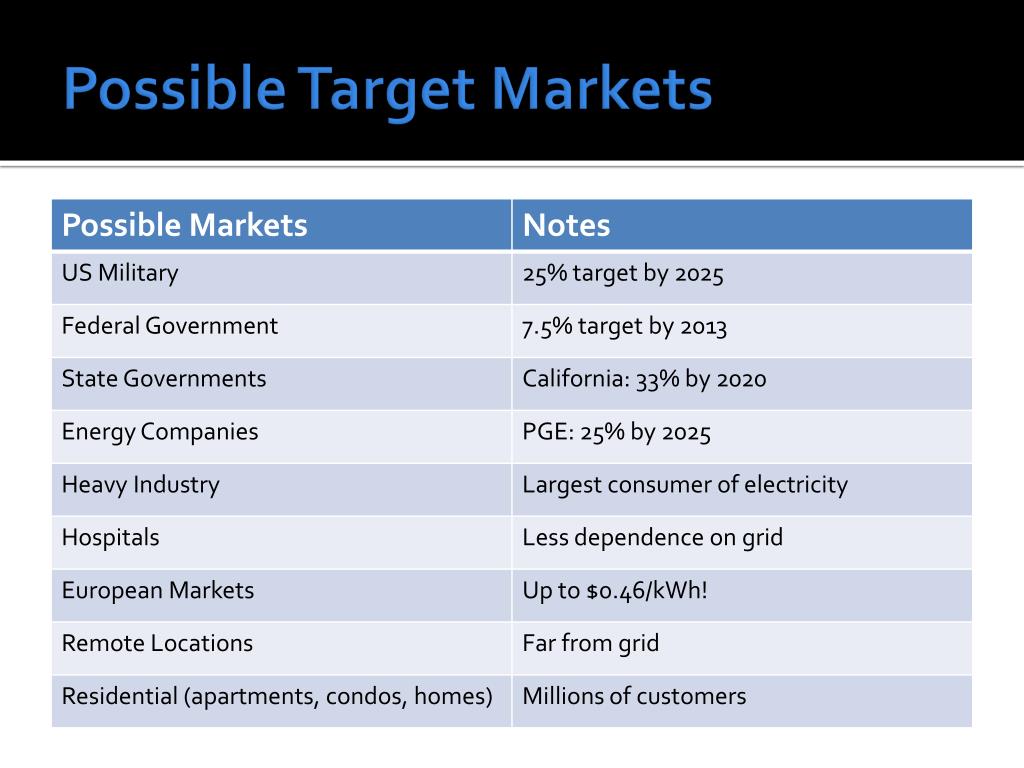 Possible Target Markets

| Possible Markets | Notes |
|---|---|
| US Military | 25% target by 2025 |
| Federal Government | 7.5% target by 2013 |
| State Governments | California: 33% by 2020 |
| Energy Companies | PGE: 25% by 2025 |
| Heavy Industry | Largest consumer of electricity |
| Hospitals | Less dependence on grid |
| European Markets | Up to \$0.46/kWh! |
| Remote Locations | Far from grid |
| Residential (apartments, condos, homes) | Millions of customers |